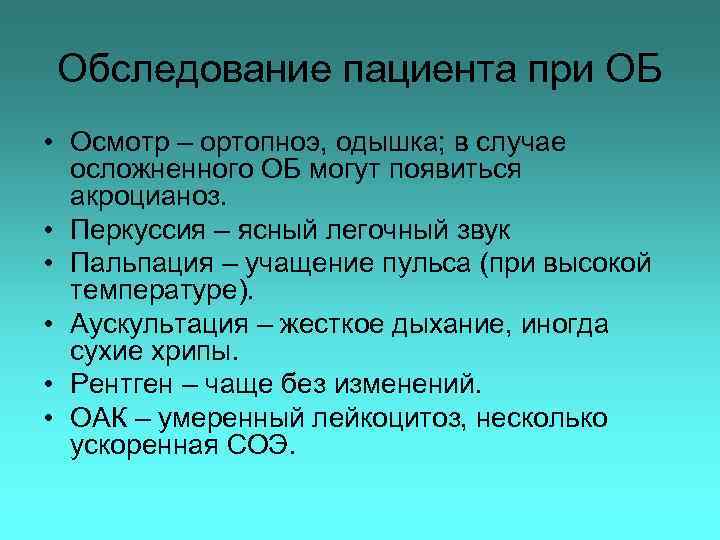 Обследование пациента при ОБ

• Осмотр – ортопноэ, одышка; в случае осложненного ОБ могут появиться акроцианоз.
• Перкуссия – ясный легочный звук
• Пальпация – учащение пульса (при высокой температуре).
• Аускультация – жесткое дыхание, иногда сухие хрипы.
• Рентген – чаще без изменений.
• ОАК – умеренный лейкоцитоз, несколько ускоренная СОЭ.